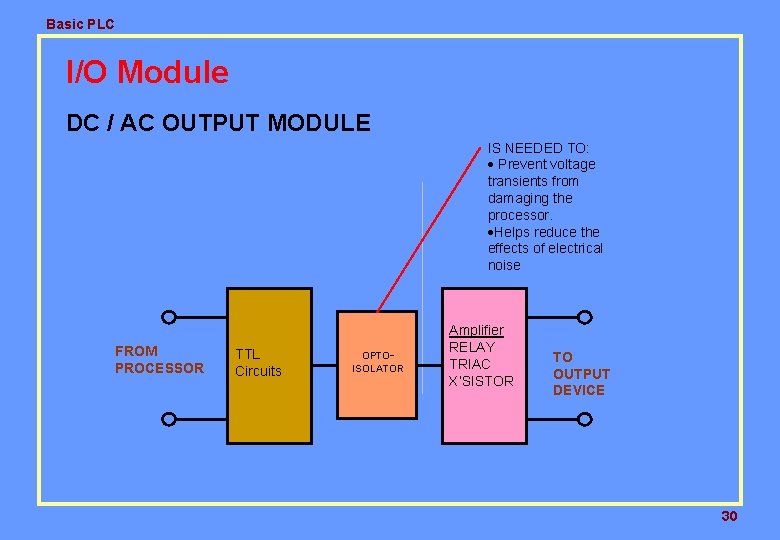 Basic PLC

I/O Module

DC / AC OUTPUT MODULE

IS NEEDED TO:
• Prevent voltage transients from damaging the processor.
•Helps reduce the effects of electrical noise

FROM PROCESSOR

TTL Circuits

OPTO-ISOLATOR

Amplifier
RELAY
TRIAC
X'SISTOR

TO OUTPUT DEVICE

30